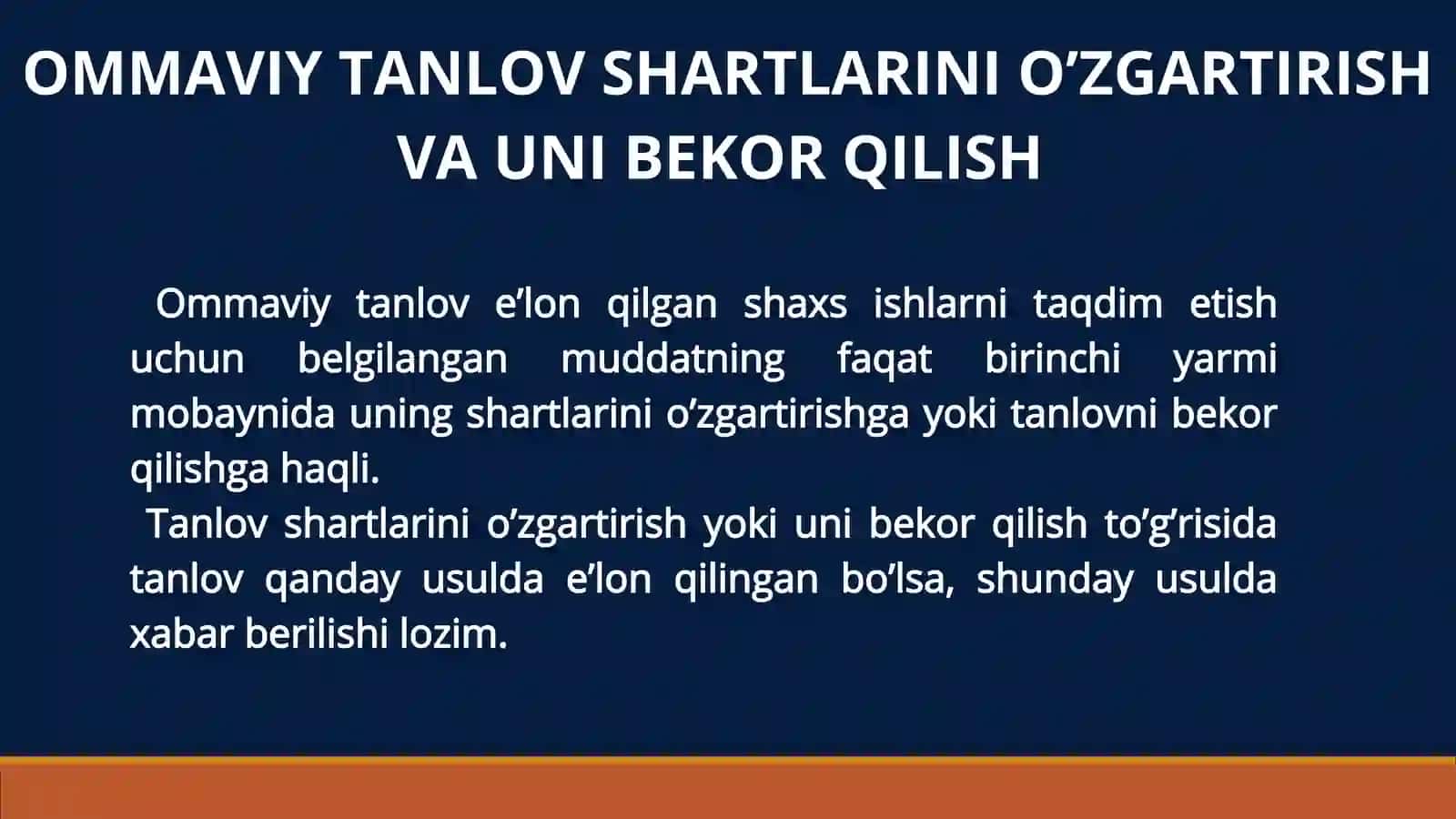 OMMAVIY TANLOV SHARTLARINI O’ZGARTIRISH VA UNI BEKOR QILISH

Ommaviy tanlov e’lon qilgan shaxs ishlarni taqdim etish uchun belgilangan muddatning faqat birinchi yarmi mobaynida uning shartlarini o’zgartirishga yoki tanlovni bekor qilishga haqli.

Tanlov shartlarini o’zgartirish yoki uni bekor qilish to’g’risida tanlov qanday usulda e’lon qilingan bo’lsa, shunday usulda xabar berilishi lozim.